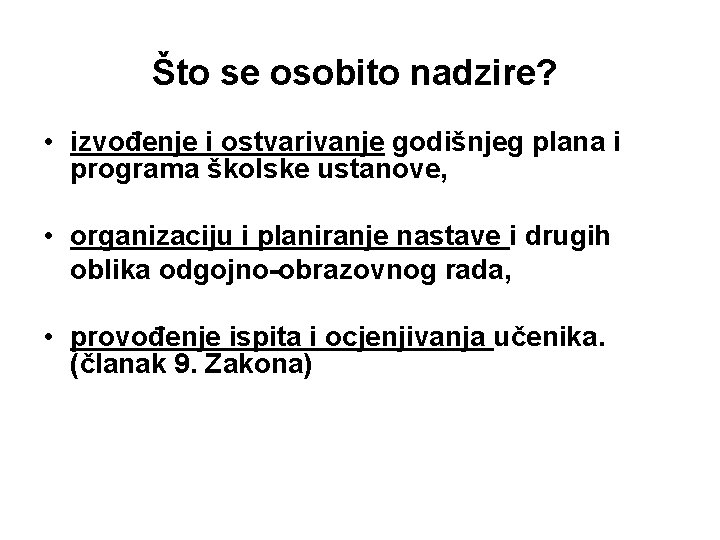 Što se osobito nadzire?

• izvođenje i ostvarivanje godišnjeg plana i programa školske ustanove,

• organizaciju i planiranje nastave i drugih oblika odgojno-obrazovnog rada,

• provođenje ispita i ocjenjivanja učenika. (članak 9. Zakona)